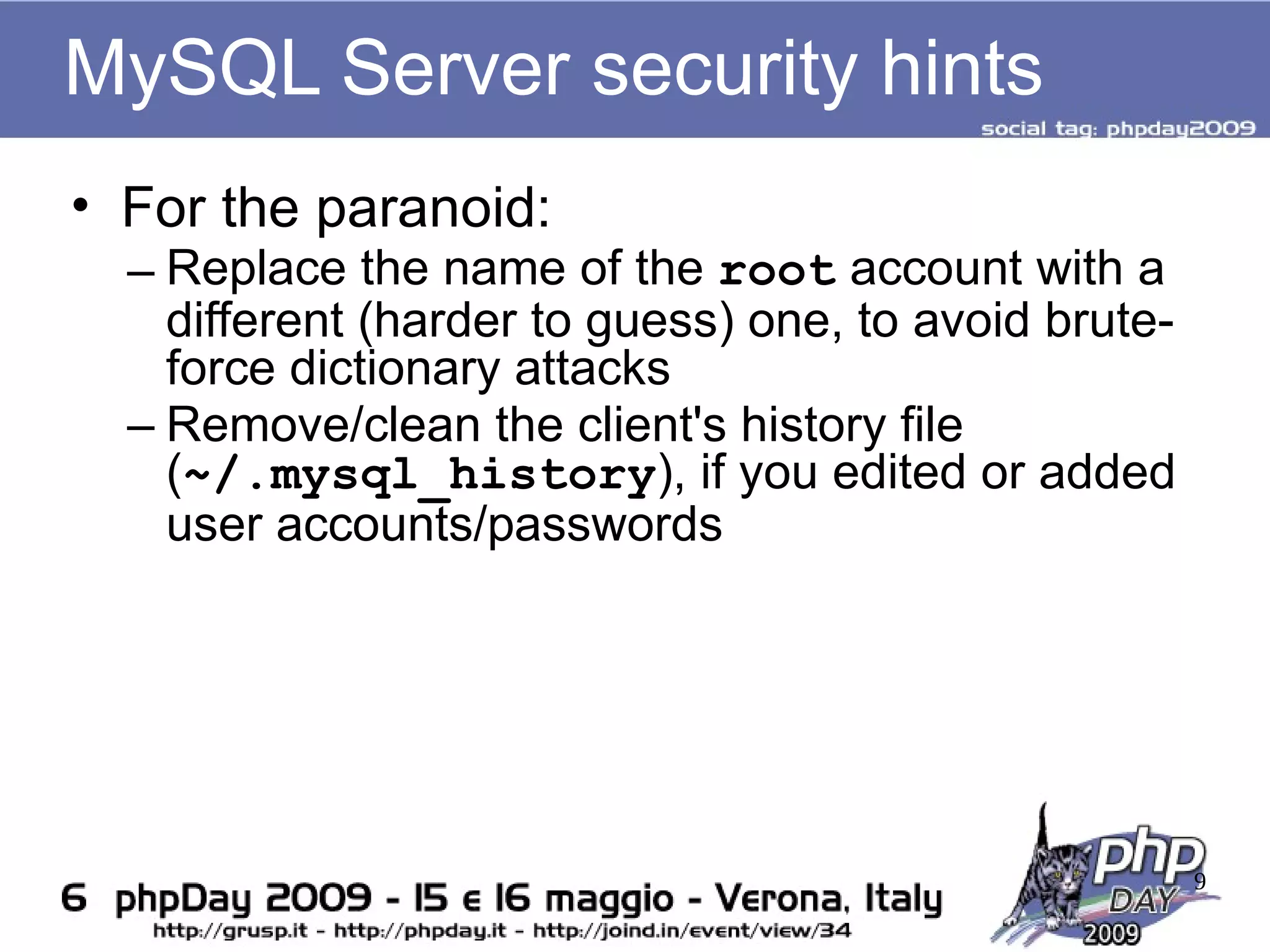 MySQL Server security hints

social tag: phpday2009

• For the paranoid:
– Replace the name of the root account with a different (harder to guess) one, to avoid brute-force dictionary attacks
– Remove/clean the client's history file (~/.mysql_history), if you edited or added user accounts/passwords

6 phpDay 2009 - 15 e 16 maggio - Verona, Italy
http://grusp.it - http://phpday.it - http://joind.in/event/view/34

php DAY 2009

9